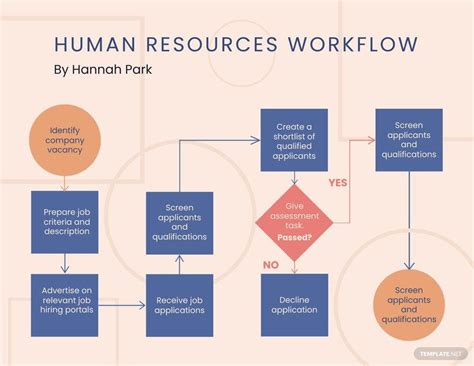 HUMAN RESOURCES WORKFLOW

By Hannah Park

Identify company vacancy

Prepare job criteria and description

Advertise on relevant job hiring portals

Receive job applications

Screen applicants and qualifications

Create a shortlist of qualified applicants

Give assessment task. Passed?

YES

NO

Decline application

Screen applicants and qualifications

Screen applicants and qualifications

TEMPLATE.NET